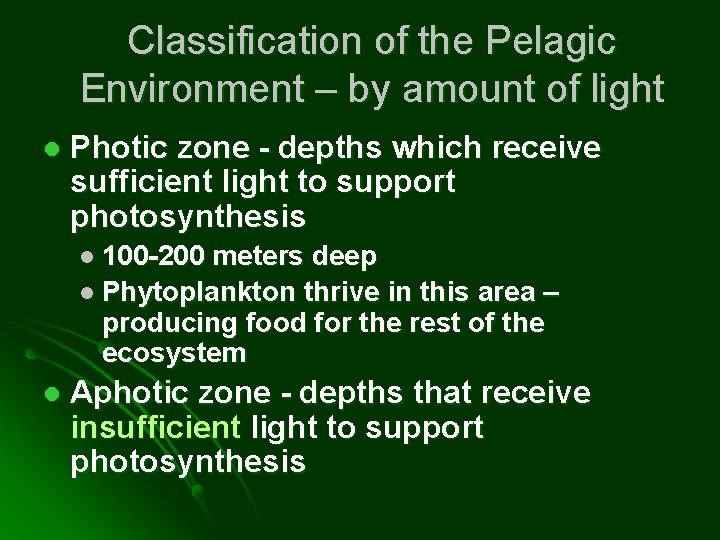 Classification of the Pelagic Environment – by amount of light

• Photic zone - depths which receive sufficient light to support photosynthesis

• 100-200 meters deep
• Phytoplankton thrive in this area – producing food for the rest of the ecosystem

• Aphotic zone - depths that receive insufficient light to support photosynthesis